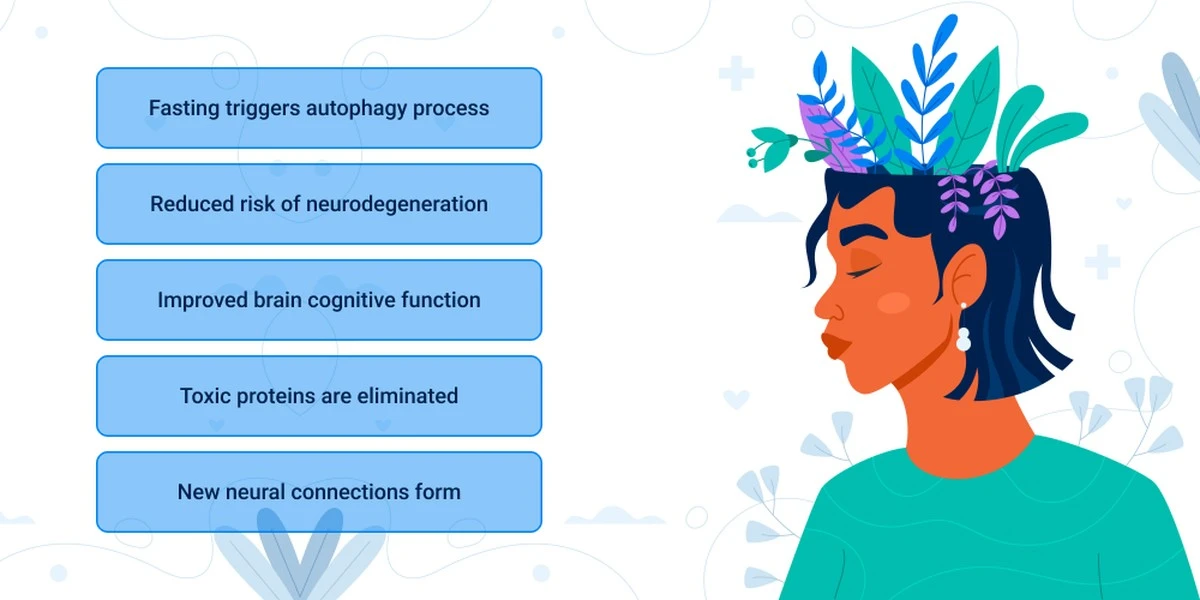 Fasting triggers autophagy process

Reduced risk of neurodegeneration

Improved brain cognitive function

Toxic proteins are eliminated

New neural connections form